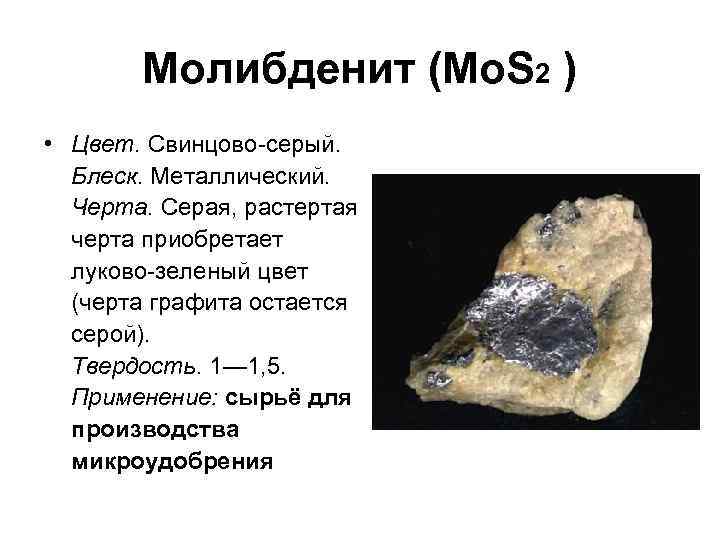 Молибденит ($MoS_2$ )

• Цвет. Свинцово-серый. Блеск. Металлический. Черта. Серая, растертая черта приобретает луково-зеленый цвет (черта графита остается серой). Твердость. 1—1,5. Применение: сырьё для производства микроудобрения